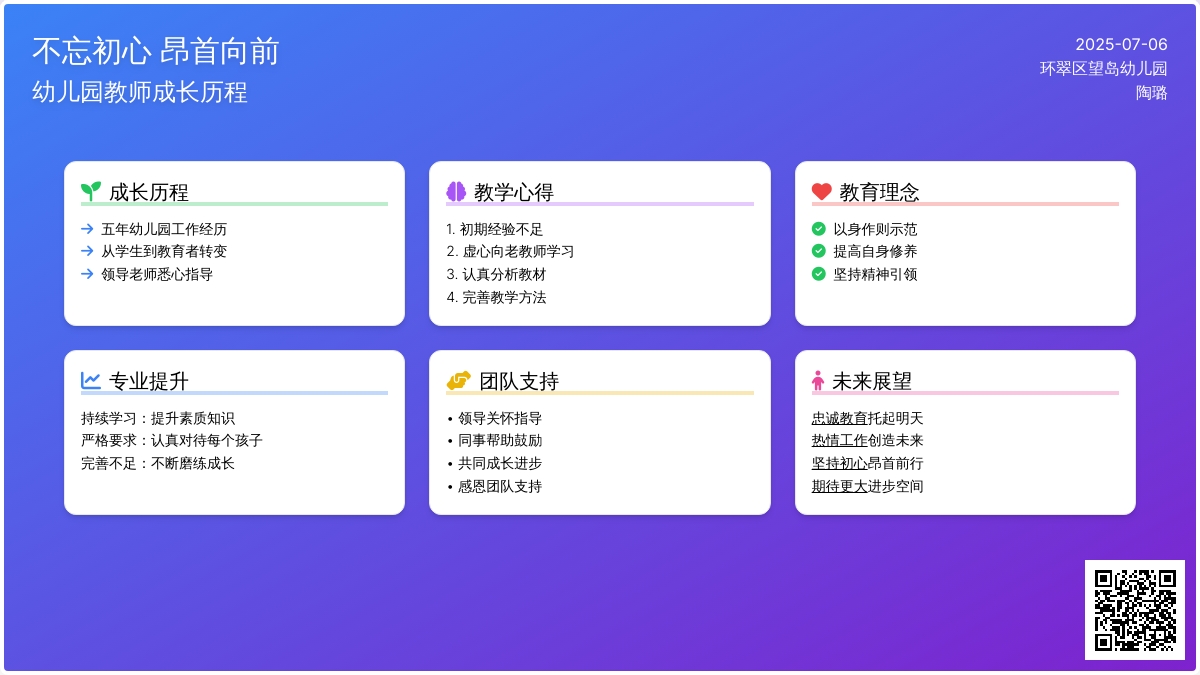 不忘初心 昂首向前
幼儿园教师成长历程

2025-07-06
环翠区望岛幼儿园
陶璐

成长历程

→ 五年幼儿园工作经历
→ 从学生到教育者转变
→ 领导老师悉心指导

教学心得

1. 初期经验不足
2. 虚心向老教师学习
3. 认真分析教材
4. 完善教学方法

教育理念

以身作则示范
提高自身修养
坚持精神引领

专业提升

持续学习：提升素质知识
严格要求：认真对待每个孩子
完善不足：不断磨练成长

团队支持

• 领导关怀指导
• 同事帮助鼓励
• 共同成长进步
• 感恩团队支持

未来展望

忠诚教育托起明天
热情工作创造未来
坚持初心昂首前行
期待更大进步空间